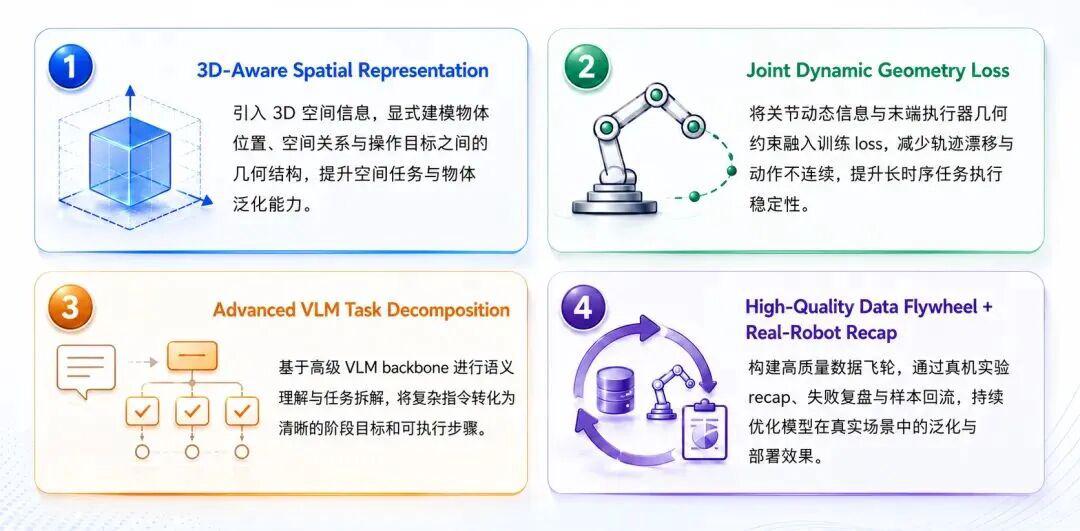 1

3D-Aware Spatial Representation

引入 3D 空间信息，显式建模物体位置、空间关系与操作目标之间的几何结构，提升空间任务与物体泛化能力。

2

Joint Dynamic Geometry Loss

将关节动态信息与末端执行器几何约束融入训练 loss，减少轨迹漂移与动作不连续，提升长时序任务执行稳定性。

3

Advanced VLM Task Decomposition

基于高级 VLM backbone 进行语义理解与任务拆解，将复杂指令转化为清晰的阶段目标和可执行步骤。

4

High-Quality Data Flywheel + Real-Robot Recap

构建高质量数据飞轮，通过真机实验 recap、失败复盘与样本回流，持续优化模型在真实场景中的泛化与部署效果。